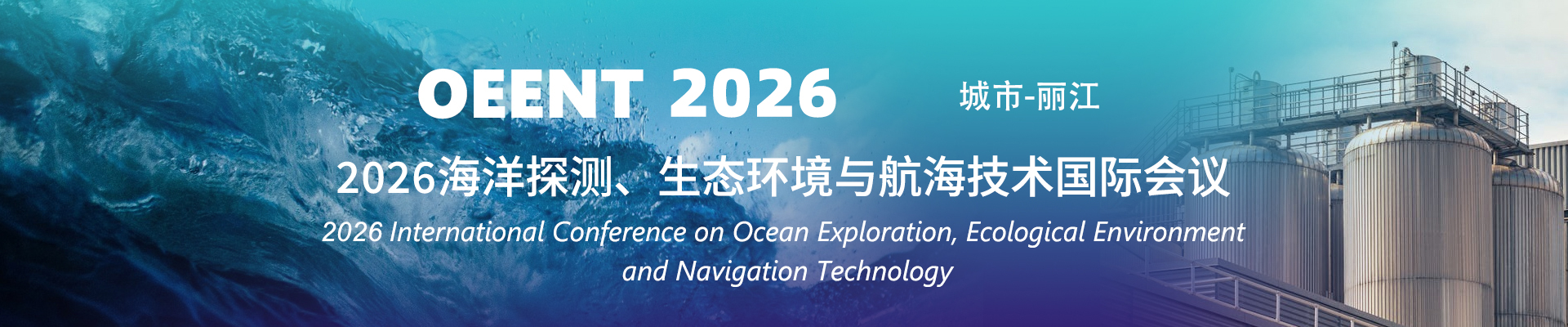 OEENT 2026

城市-丽江

2026海洋探测、生态环境与航海技术国际会议

2026 International Conference on Ocean Exploration, Ecological Environment and Navigation Technology